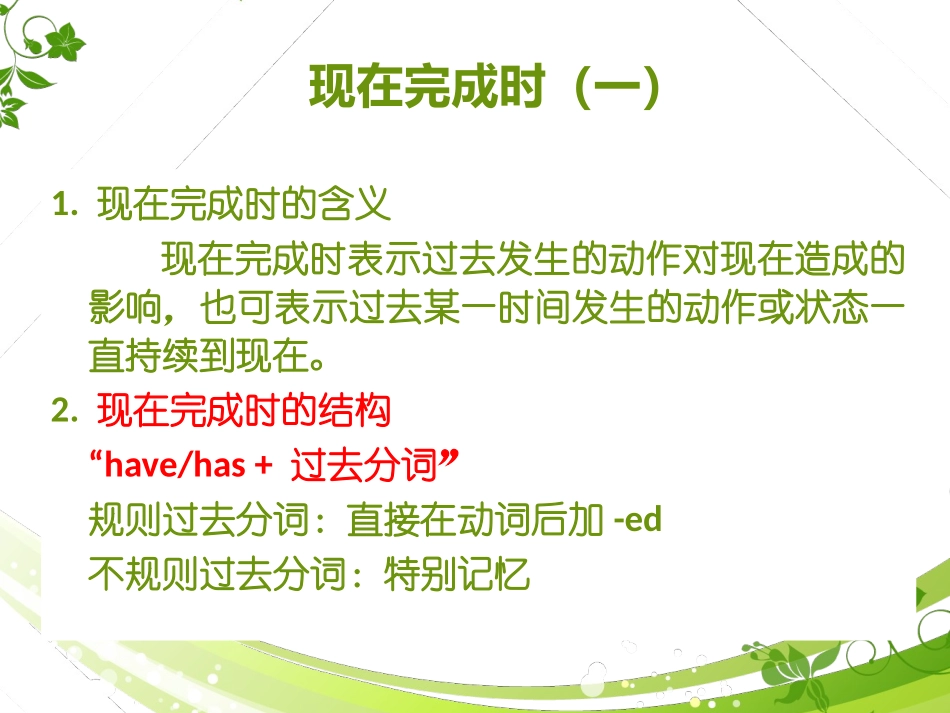 现在完成时（一）

1. 现在完成时的含义

现在完成时表示过去发生的动作对现在造成的影响，也可表示过去某一时间发生的动作或状态一直持续到现在。

2. 现在完成时的结构

“have/has + 过去分词”

规则过去分词：直接在动词后加-ed

不规则过去分词：特别记忆